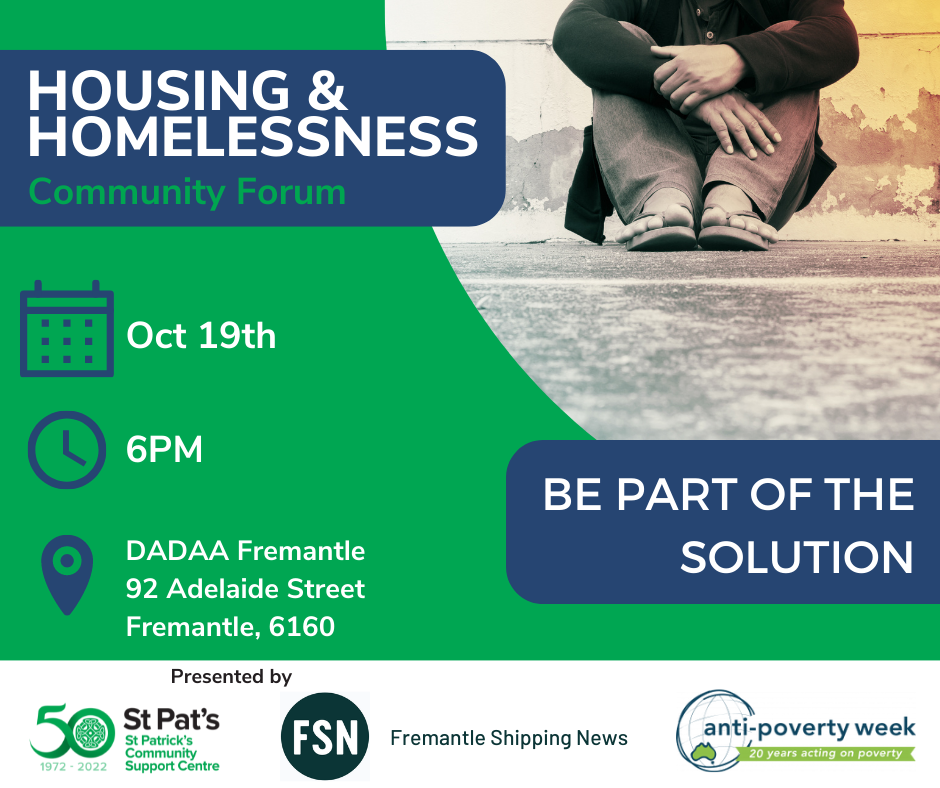 HOUSING & HOMELESSNESS
Community Forum

Oct 19th

6PM

DADAA Fremantle
92 Adelaide Street
Fremantle, 6160

BE PART OF THE SOLUTION

Presented by

50
1972 - 2022
St Pat's
St Patrick's Community Support Centre

FSN
Fremantle Shipping News

anti-poverty week
20 years acting on poverty